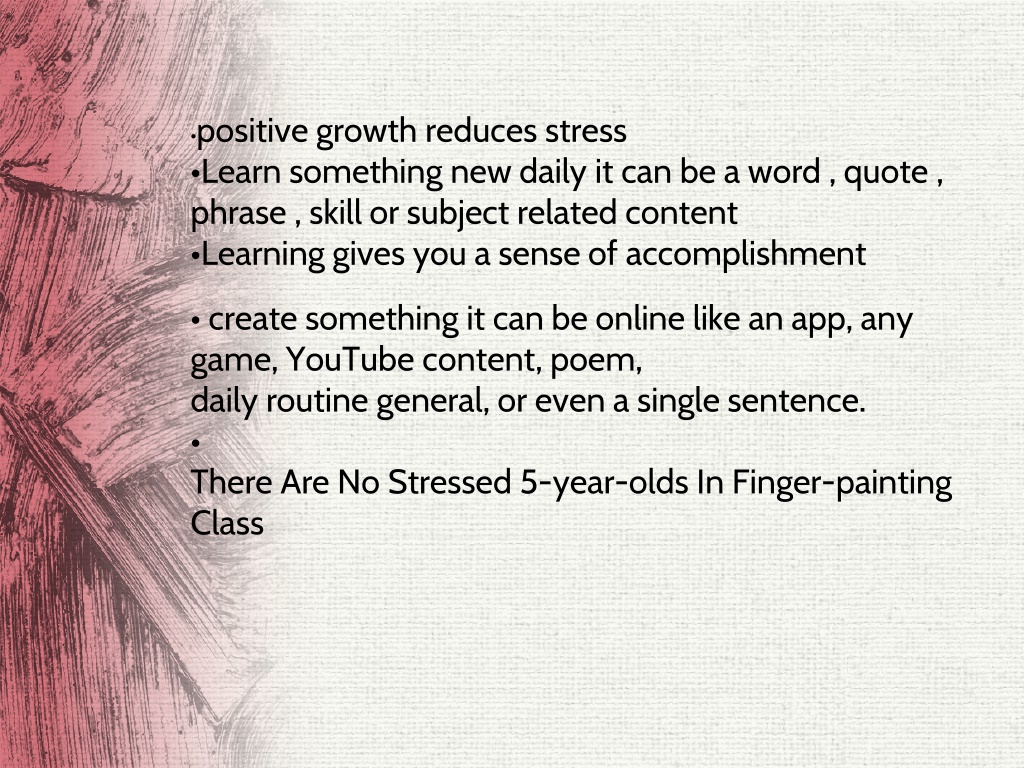 •positive growth reduces stress
•Learn something new daily it can be a word , quote , phrase , skill or subject related content
•Learning gives you a sense of accomplishment

• create something it can be online like an app, any game, YouTube content, poem,
daily routine general, or even a single sentence.
•
There Are No Stressed 5-year-olds In Finger-painting Class